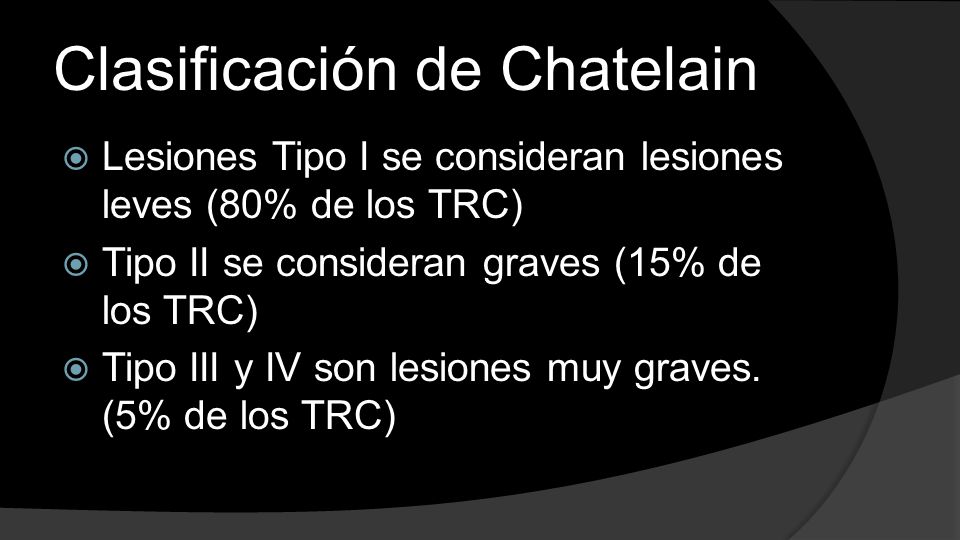 Clasificación de Chatelain

Lesiones Tipo I se consideran lesiones leves (80% de los TRC)

Tipo II se consideran graves (15% de los TRC)

Tipo III y IV son lesiones muy graves. (5% de los TRC)